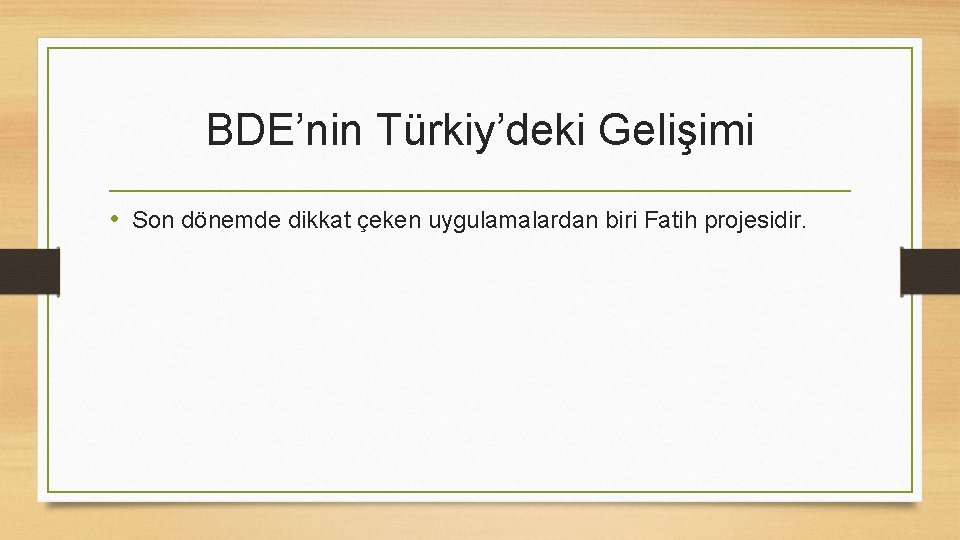 BDE'nin Türkiy'deki Gelişimi

• Son dönemde dikkat çeken uygulamalardan biri Fatih projesidir.